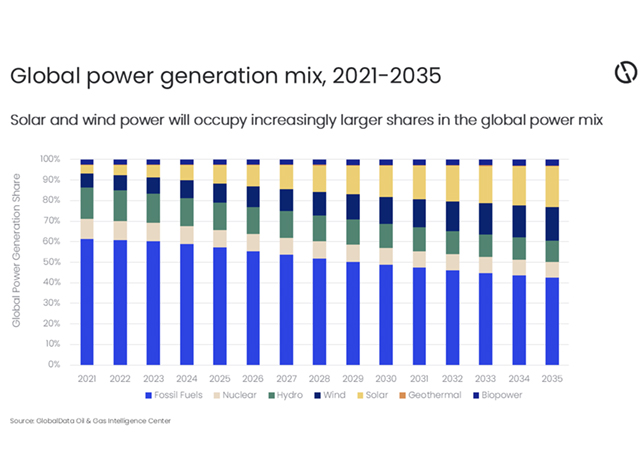 Global power generation mix, 2021-2035

Solar and wind power will occupy increasingly larger shares in the global power mix

Global Power Generation Share

100%
90%
80%
70%
60%
50%
40%
30%
20%
10%
0%

2021 2022 2023 2024 2025 2026 2027 2028 2029 2030 2031 2032 2033 2034 2035

Fossil Fuels Nuclear Hydro Wind Solar Geothermal Biopower

Source: GlobalData Oil & Gas Intelligence Center